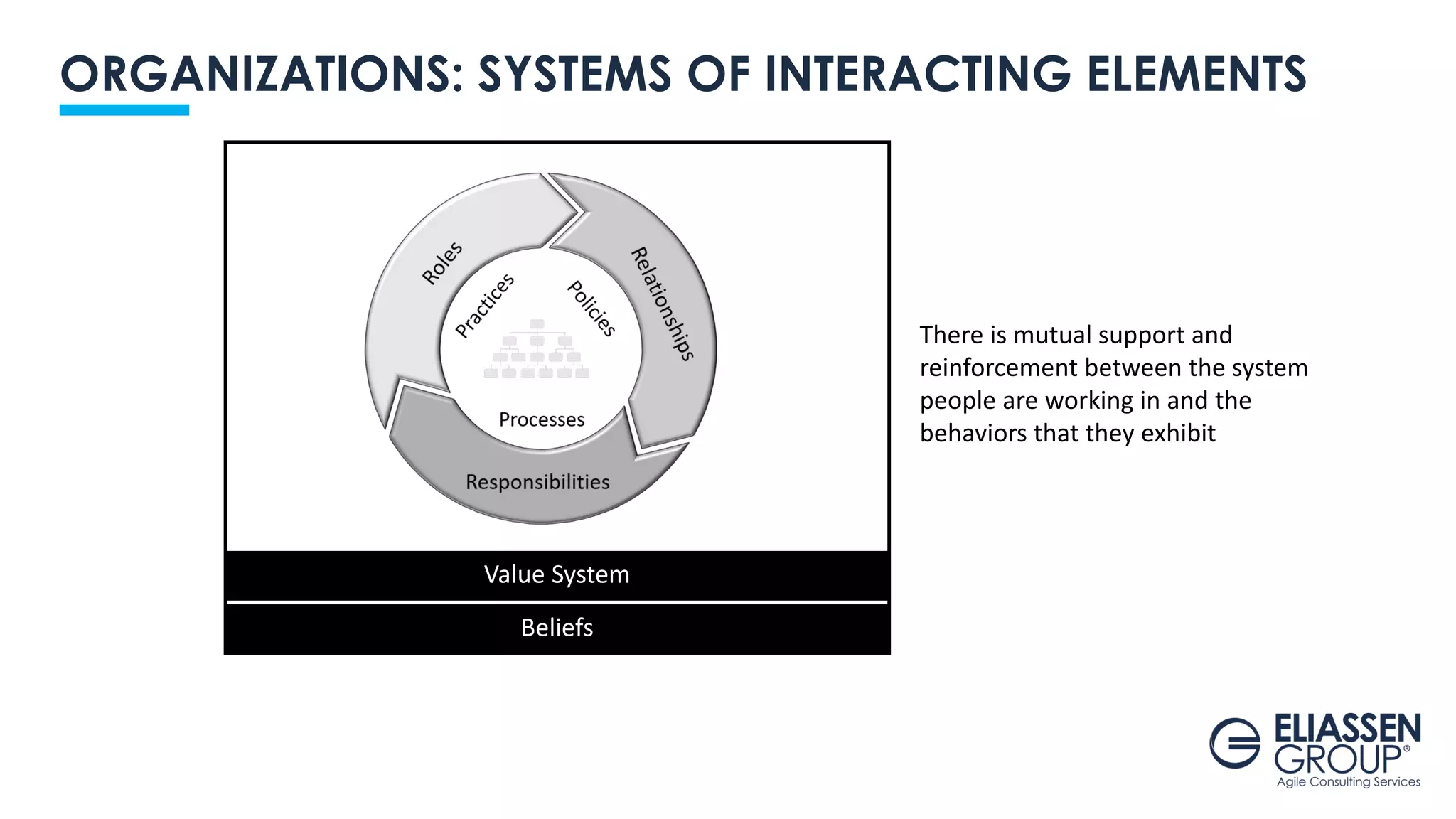 ORGANIZATIONS: SYSTEMS OF INTERACTING ELEMENTS

Roles

Relationships

Practices

Policies

Processes

Responsibilities

Value System

Beliefs

There is mutual support and reinforcement between the system people are working in and the behaviors that they exhibit

ELIASSEN GROUP®
Agile Consulting Services